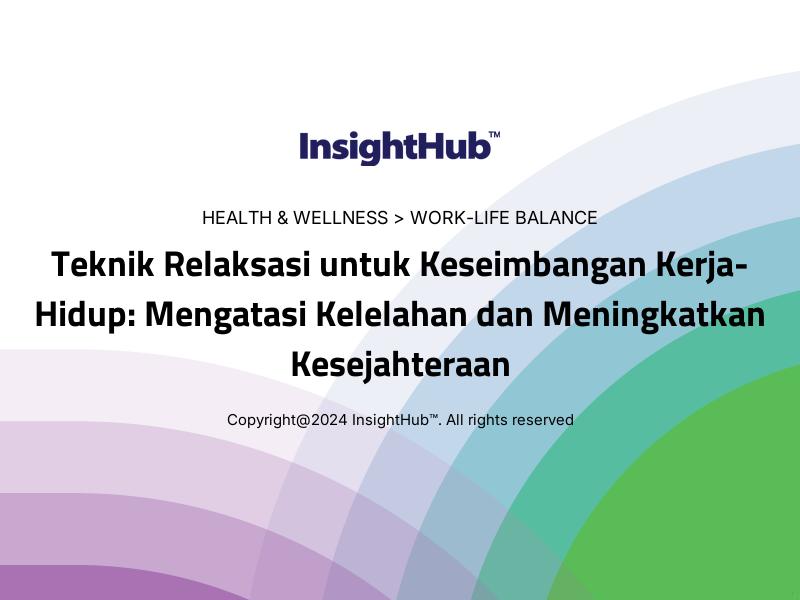 InsightHub™

HEALTH & WELLNESS > WORK-LIFE BALANCE

Teknik Relaksasi untuk Keseimbangan Kerja-Hidup: Mengatasi Kelelahan dan Meningkatkan Kesejahteraan

Copyright@2024 InsightHub™. All rights reserved